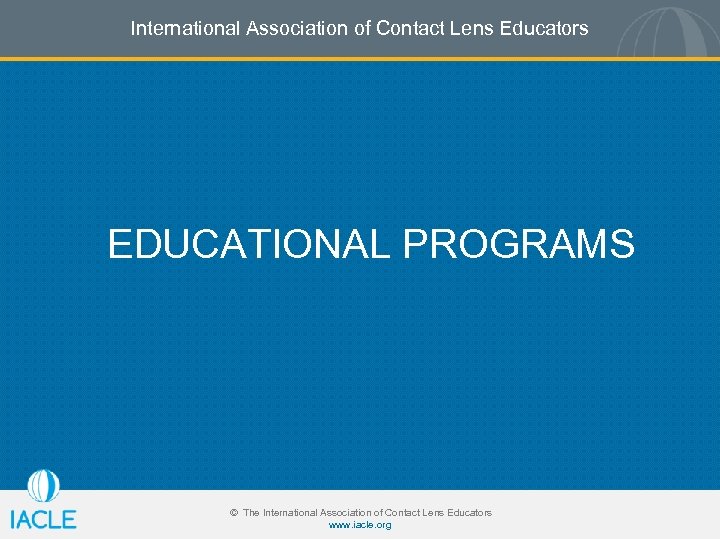 International Association of Contact Lens Educators

EDUCATIONAL PROGRAMS

IACLE

© The International Association of Contact Lens Educators
www.iacle.org